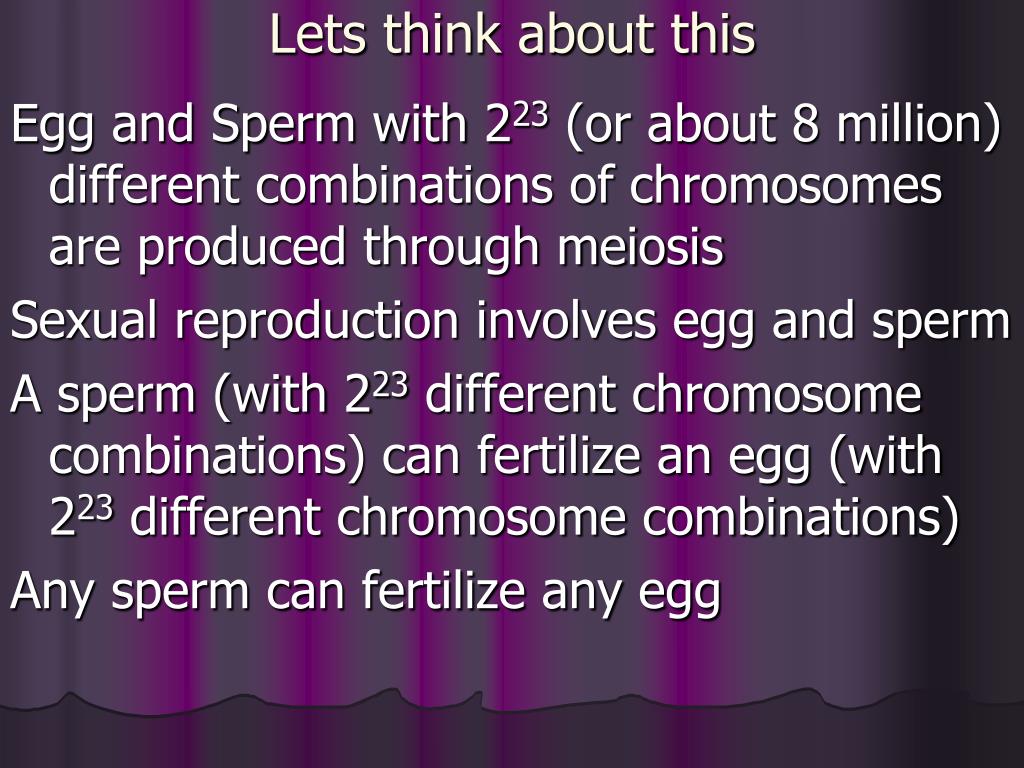 Lets think about this

Egg and Sperm with $2^{23}$ (or about 8 million) different combinations of chromosomes are produced through meiosis

Sexual reproduction involves egg and sperm

A sperm (with $2^{23}$ different chromosome combinations) can fertilize an egg (with $2^{23}$ different chromosome combinations)

Any sperm can fertilize any egg